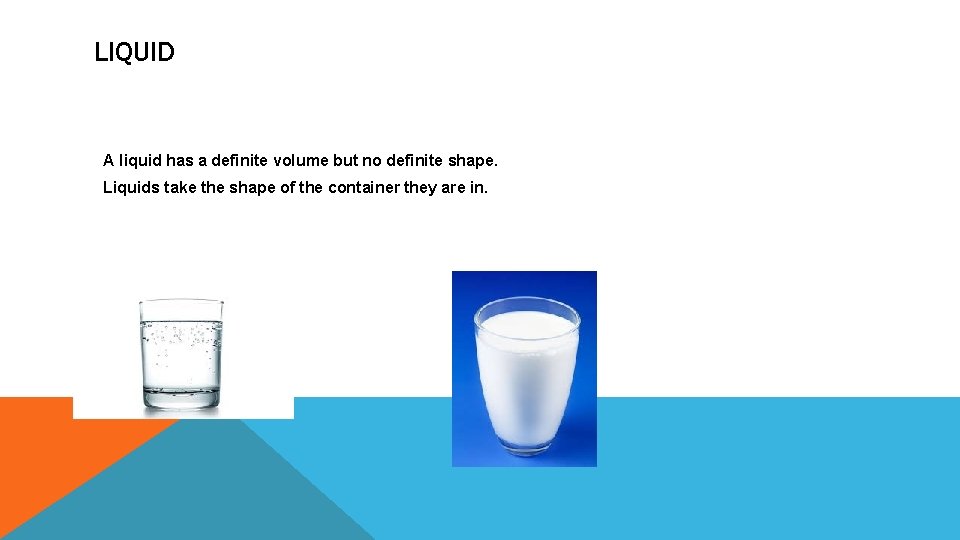 LIQUID

A liquid has a definite volume but no definite shape.

Liquids take the shape of the container they are in.